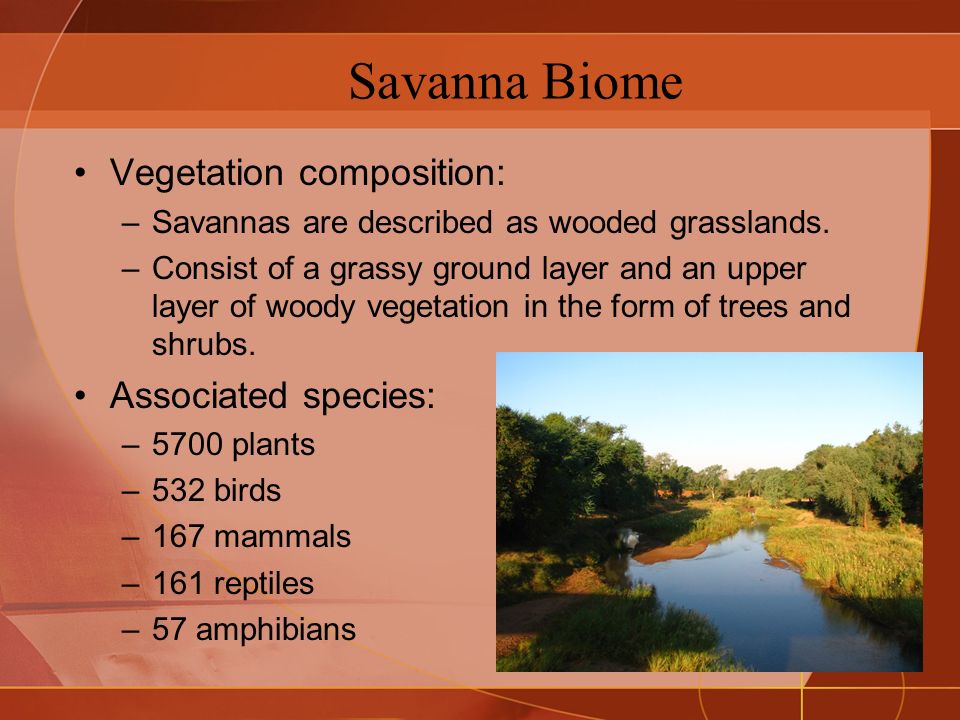 Savanna Biome

• Vegetation composition:
– Savannas are described as wooded grasslands.
– Consist of a grassy ground layer and an upper layer of woody vegetation in the form of trees and shrubs.

• Associated species:
– 5700 plants
– 532 birds
– 167 mammals
– 161 reptiles
– 57 amphibians